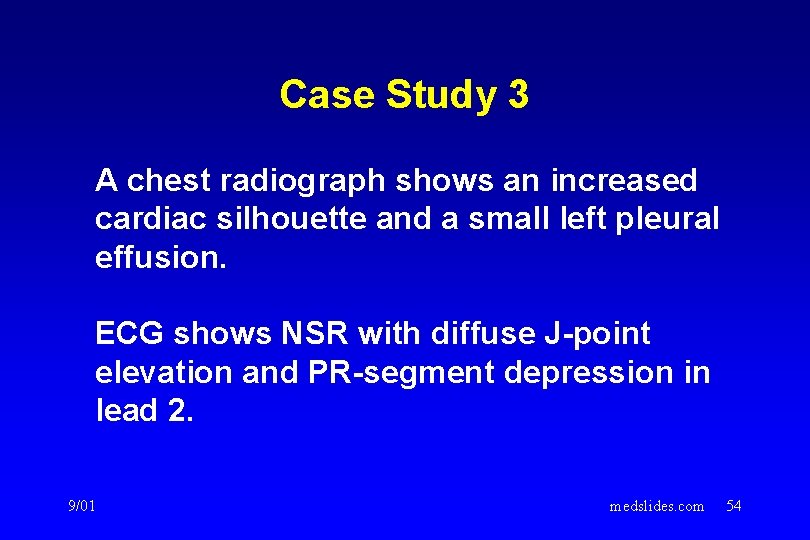 Case Study 3

A chest radiograph shows an increased cardiac silhouette and a small left pleural effusion.

ECG shows NSR with diffuse J-point elevation and PR-segment depression in lead 2.

9/01

medslides.com 54